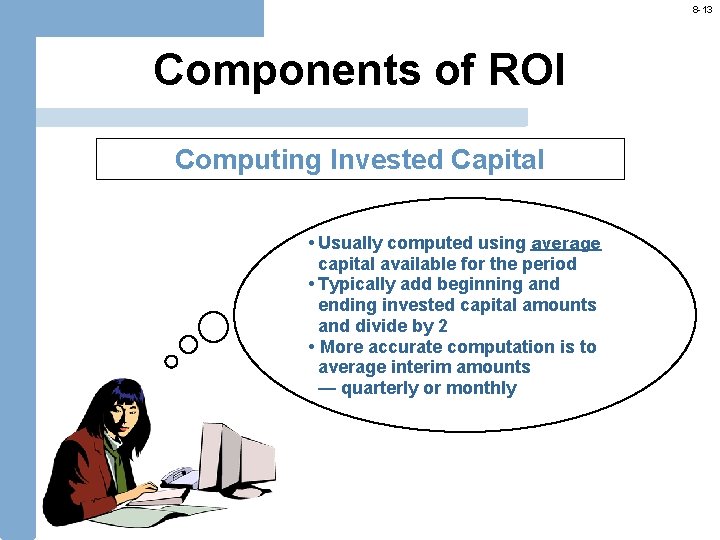 8-13

Components of ROI

Computing Invested Capital

• Usually computed using average capital available for the period
• Typically add beginning and ending invested capital amounts and divide by 2
• More accurate computation is to average interim amounts — quarterly or monthly